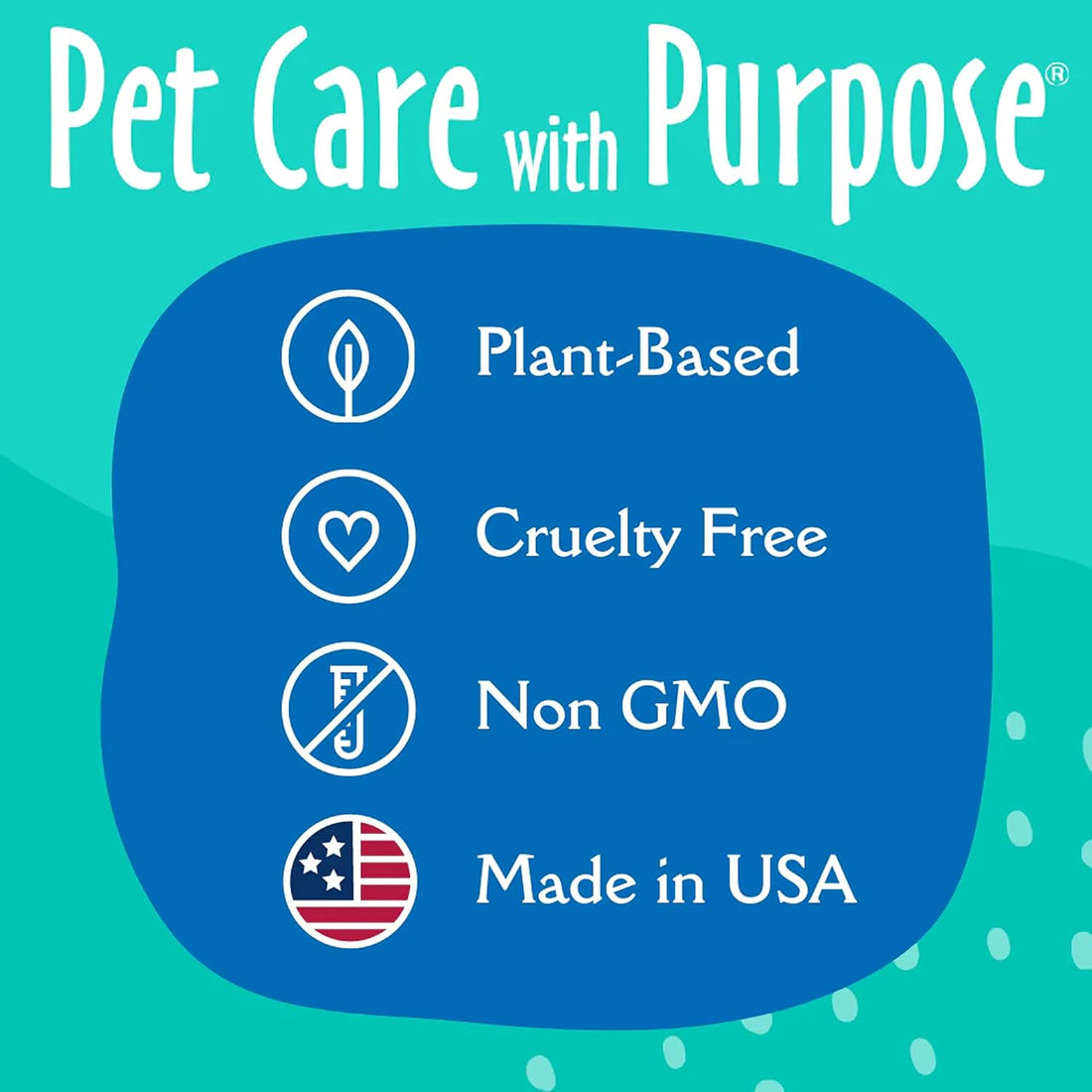 Pet Care with Purpose®

Plant-Based

Cruelty Free

Non GMO

Made in USA